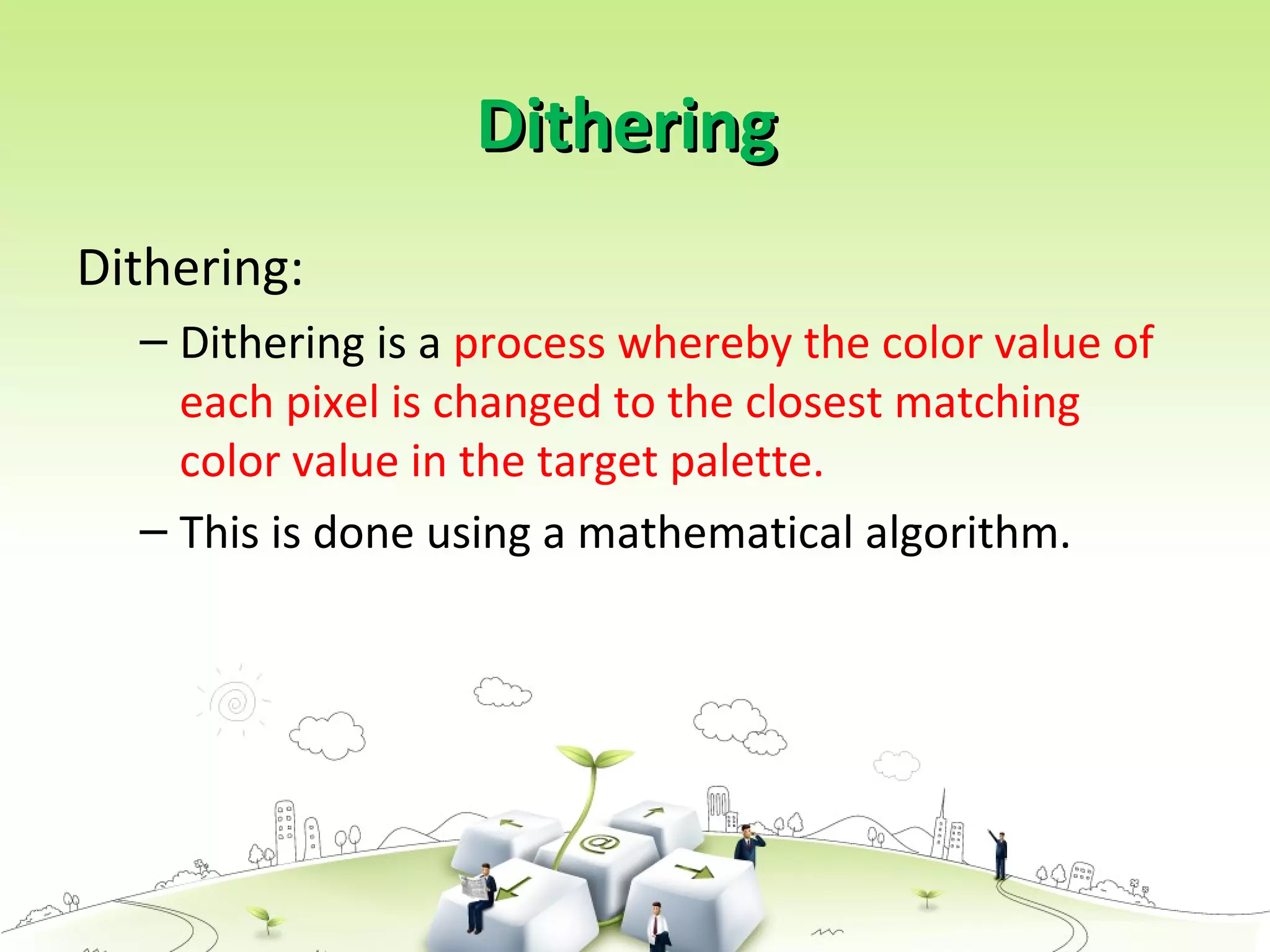 Dithering

Dithering:

– Dithering is a process whereby the color value of each pixel is changed to the closest matching color value in the target palette.

– This is done using a mathematical algorithm.

@